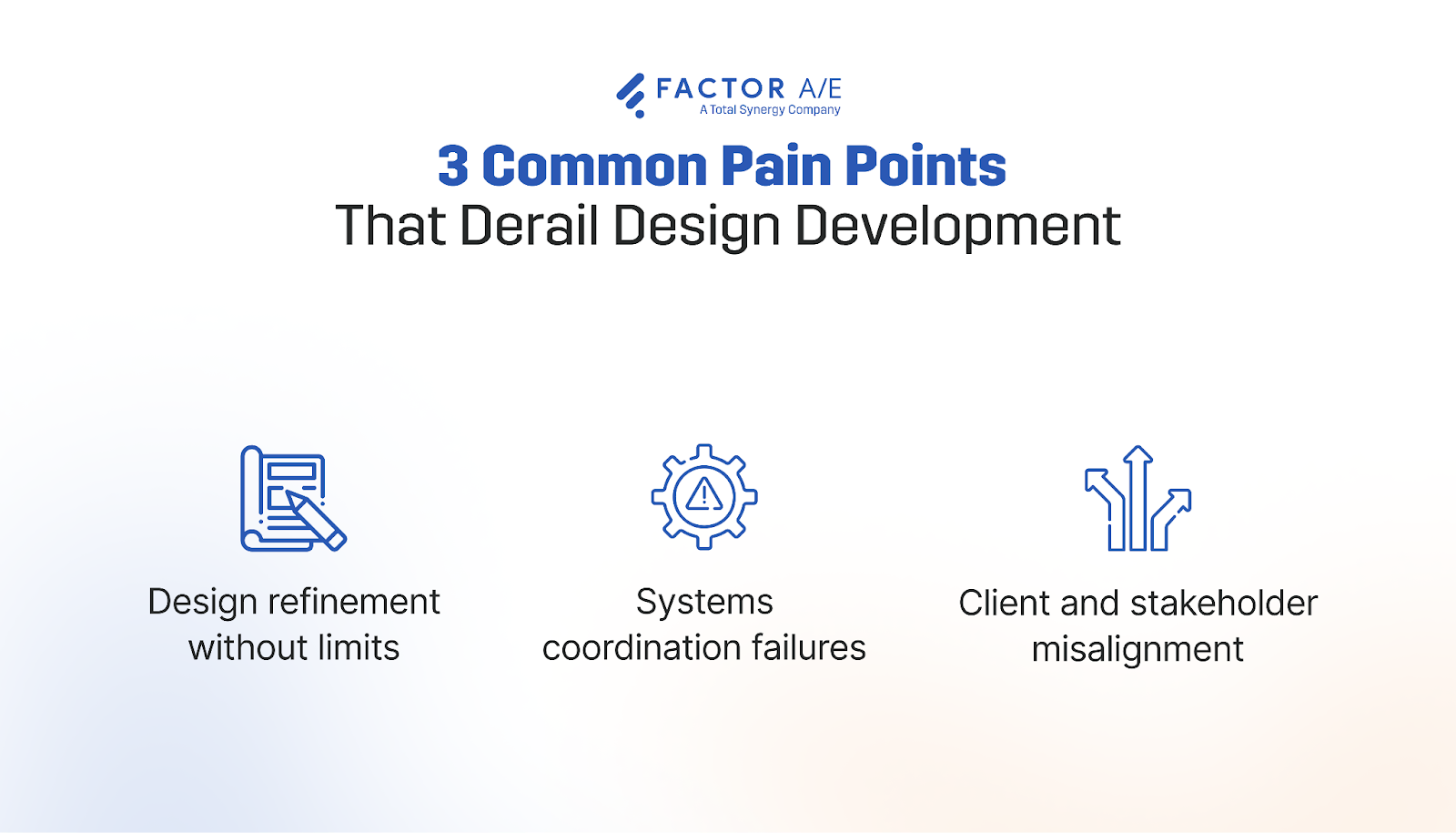 FACTOR A/E
A Total Synergy Company

3 Common Pain Points
That Derail Design Development

Design refinement without limits

Systems coordination failures

Client and stakeholder misalignment